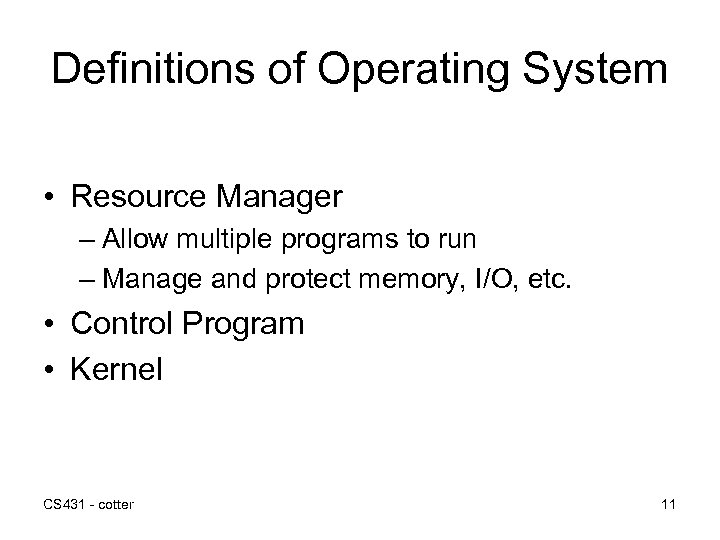 Definitions of Operating System

• Resource Manager
– Allow multiple programs to run
– Manage and protect memory, I/O, etc.
• Control Program
• Kernel

CS431 - cotter

11